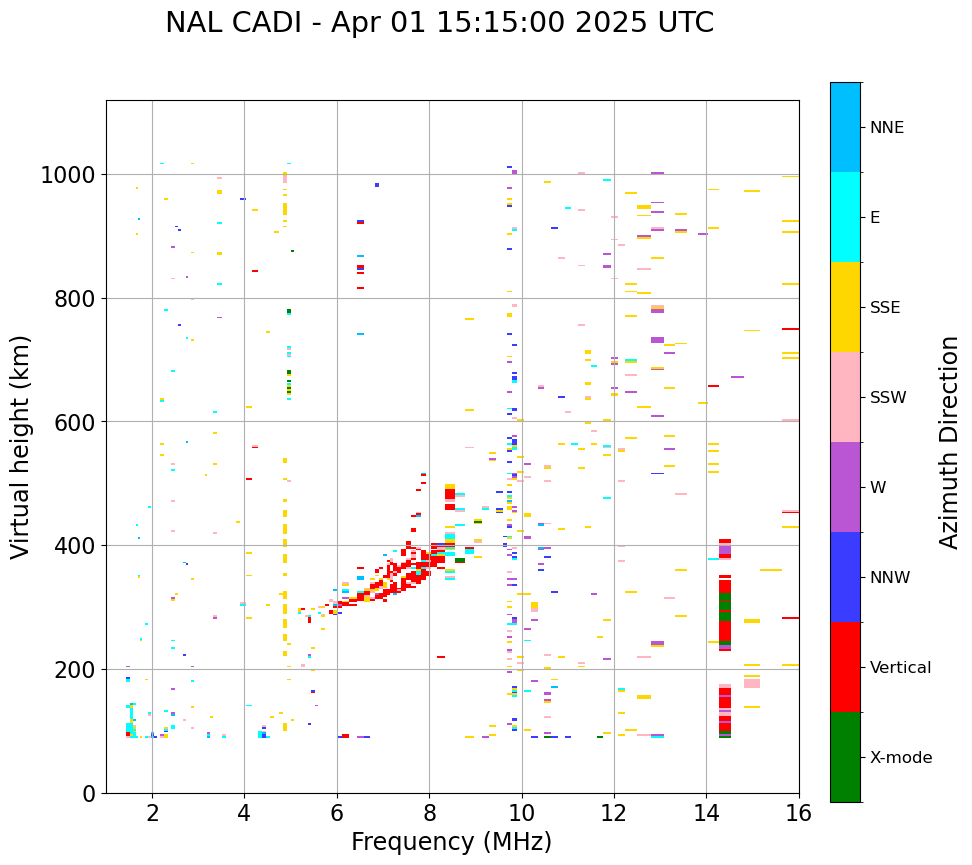 NAL CADI - Apr 01 15:15:00 2025 UTC

Virtual height (km)

1000
800
600
400
200
0

2
4
6
8
10
12
14
16

Frequency (MHz)

NNE
E
SSE
SSW
W
NNW
Vertical
X-mode

Azimuth Direction